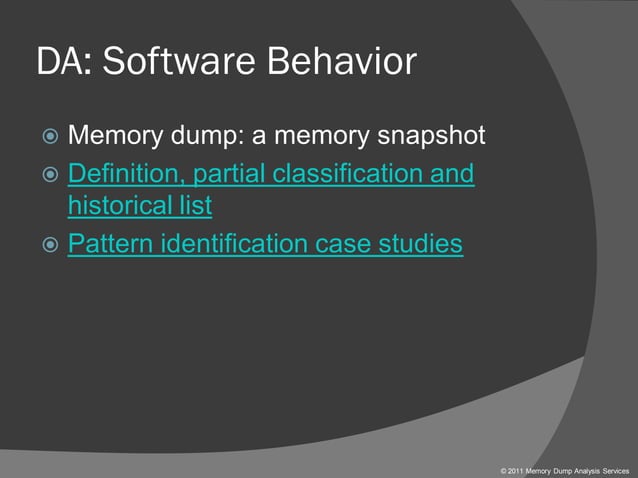 DA: Software Behavior

Memory dump: a memory snapshot

Definition, partial classification and historical list

Pattern identification case studies

© 2011 Memory Dump Analysis Services